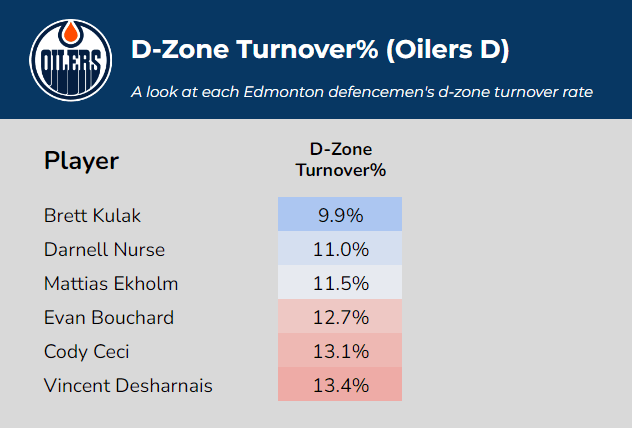 OILERS

D-Zone Turnover% (Oilers D)

A look at each Edmonton defencemen's d-zone turnover rate

| Player | D-Zone Turnover% |
|---|---|
| Brett Kulak | 9.9% |
| Darnell Nurse | 11.0% |
| Mattias Ekholm | 11.5% |
| Evan Bouchard | 12.7% |
| Cody Ceci | 13.1% |
| Vincent Desharnais | 13.4% |